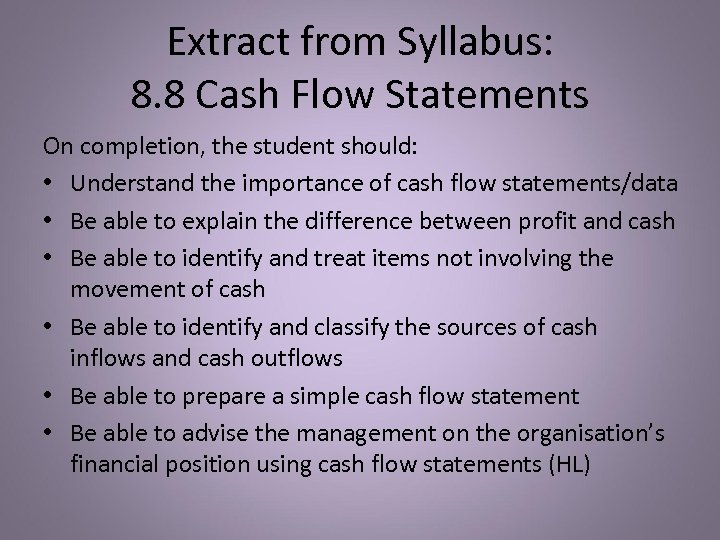 Extract from Syllabus:
8.8 Cash Flow Statements

On completion, the student should:

• Understand the importance of cash flow statements/data
• Be able to explain the difference between profit and cash
• Be able to identify and treat items not involving the movement of cash
• Be able to identify and classify the sources of cash inflows and cash outflows
• Be able to prepare a simple cash flow statement
• Be able to advise the management on the organisation's financial position using cash flow statements (HL)